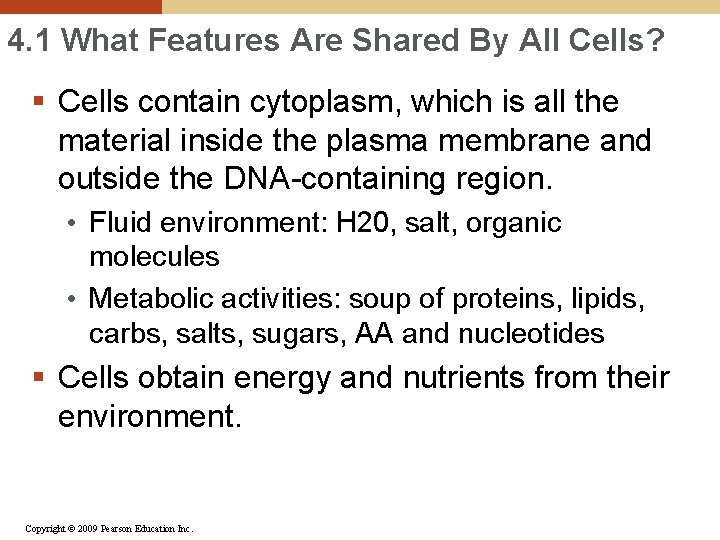 4.1 What Features Are Shared By All Cells?

▪ Cells contain cytoplasm, which is all the material inside the plasma membrane and outside the DNA-containing region.

• Fluid environment: H20, salt, organic molecules

• Metabolic activities: soup of proteins, lipids, carbs, salts, sugars, AA and nucleotides

▪ Cells obtain energy and nutrients from their environment.

Copyright © 2009 Pearson Education Inc.